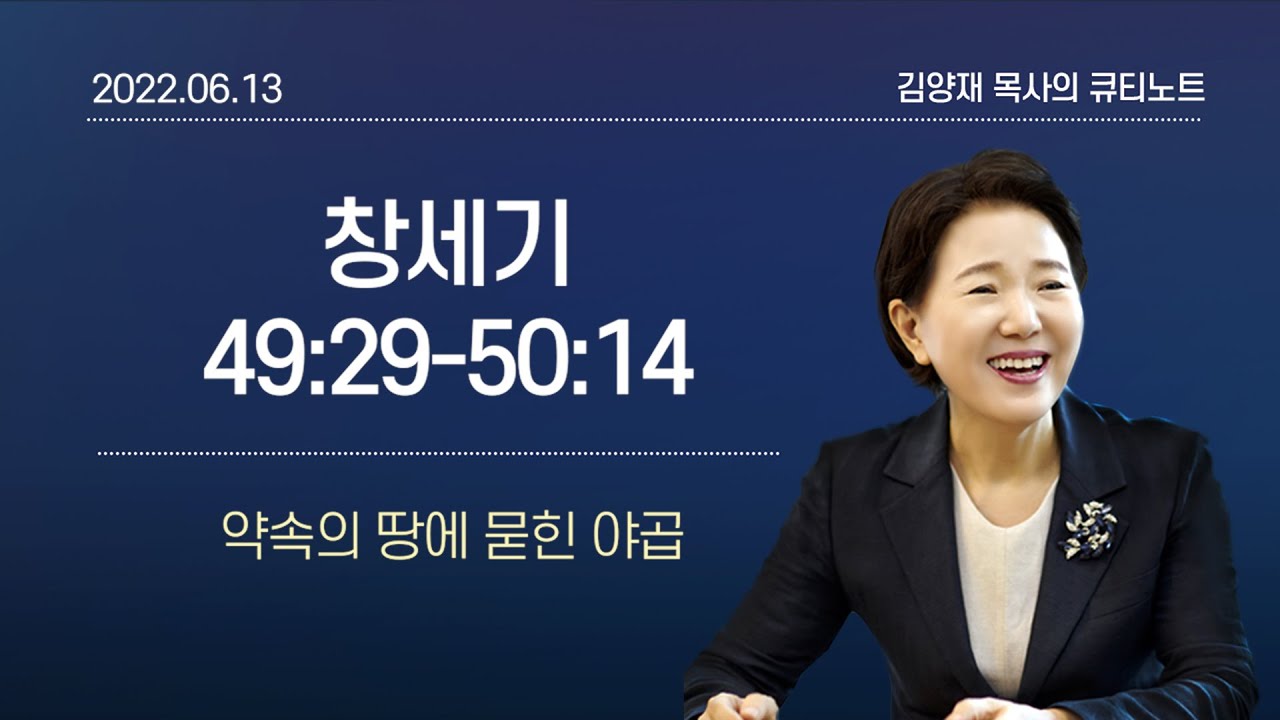 2022.06.13

김양재 목사의 큐티노트

창세기
49:29-50:14

약속의 땅에 묻힌 야곱